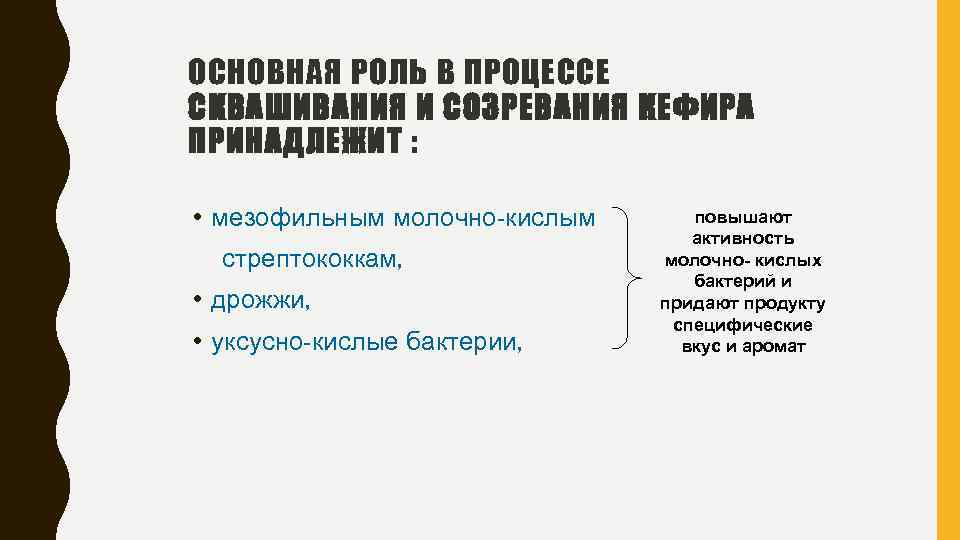 ОСНОВНАЯ РОЛЬ В ПРОЦЕССЕ СКВАШИВАНИЯ И СОЗРЕВАНИЯ КЕФИРА ПРИНАДЛЕЖИТ :

• мезофильным молочно-кислым стрептококкам,
• дрожжи,
• уксусно-кислые бактерии,

повышают активность молочно- кислых бактерий и придают продукту специфические вкус и аромат